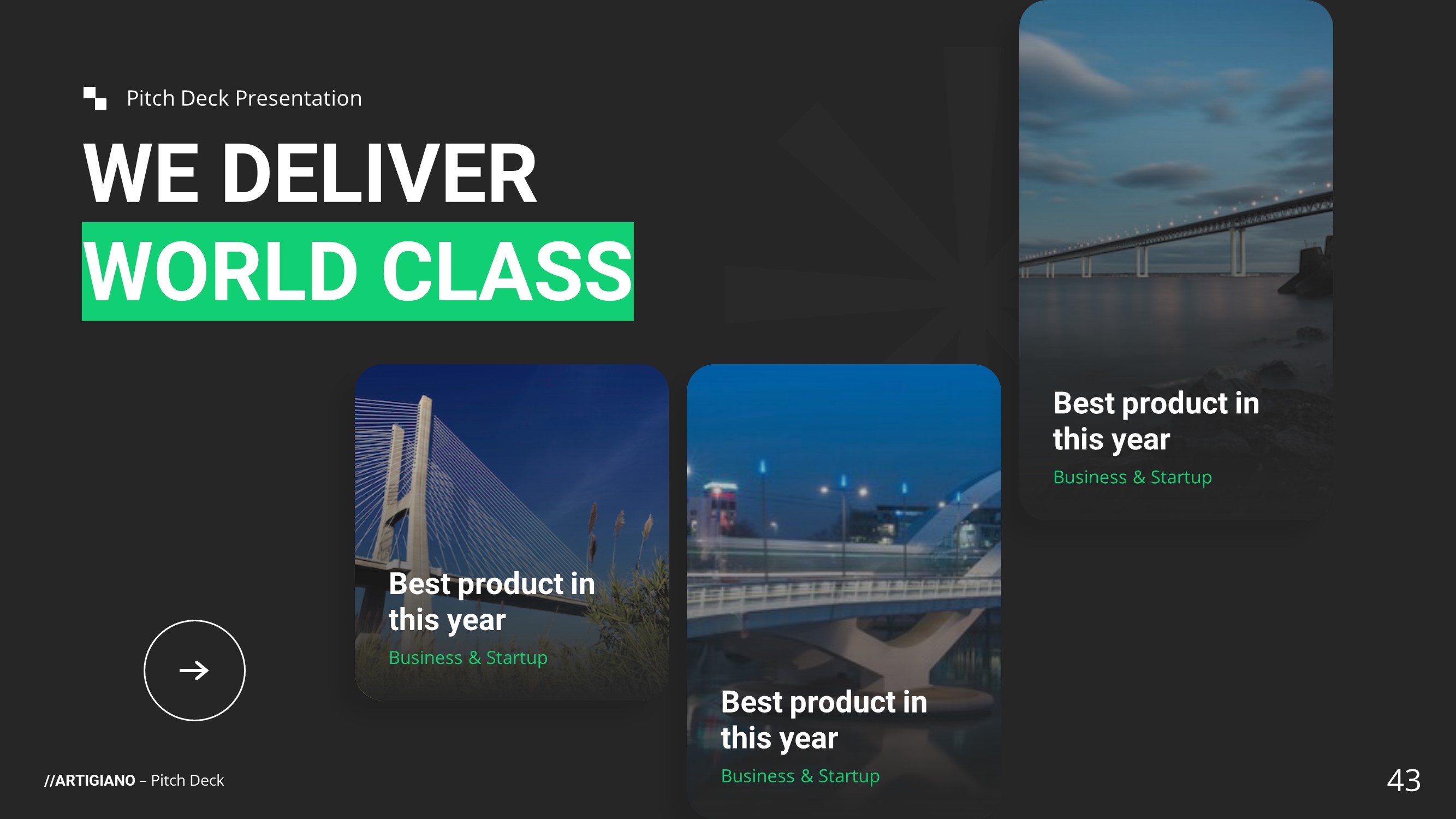 Pitch Deck Presentation

WE DELIVER
WORLD CLASS

Best product in this year
Business & Startup

Best product in this year
Business & Startup

Best product in this year
Business & Startup

//ARTIGIANO – Pitch Deck

43